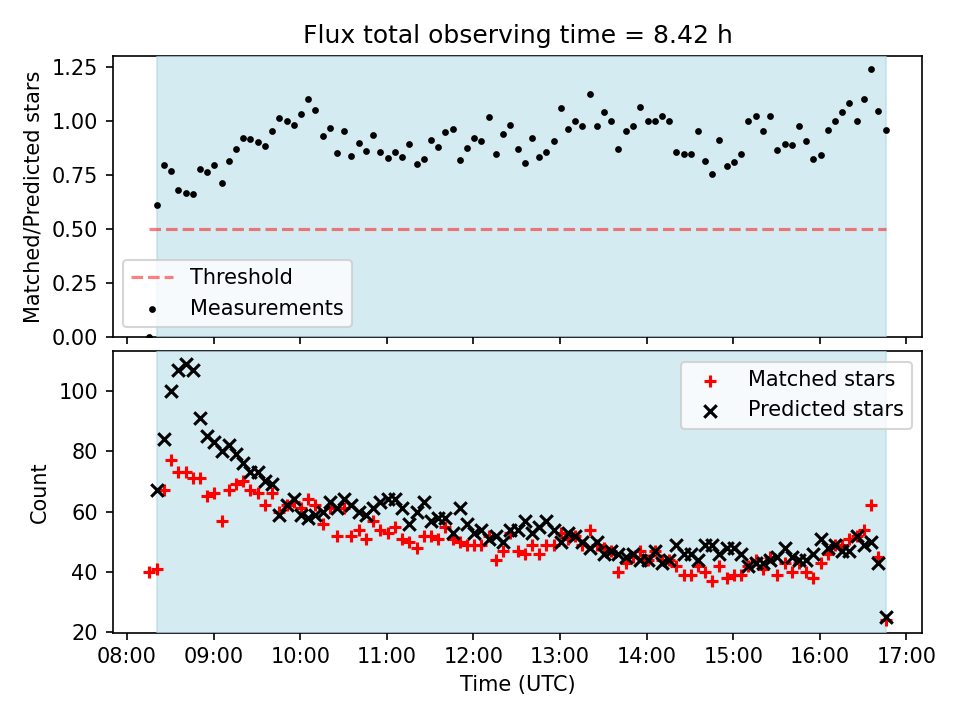 Flux total observing time = 8.42 h

Matched/Predicted stars

1.25
1.00
0.75
0.50
0.25
0.00

Threshold
Measurements

Count

100
80
60
40
20

Matched stars
Predicted stars

08:00 09:00 10:00 11:00 12:00 13:00 14:00 15:00 16:00 17:00

Time (UTC)